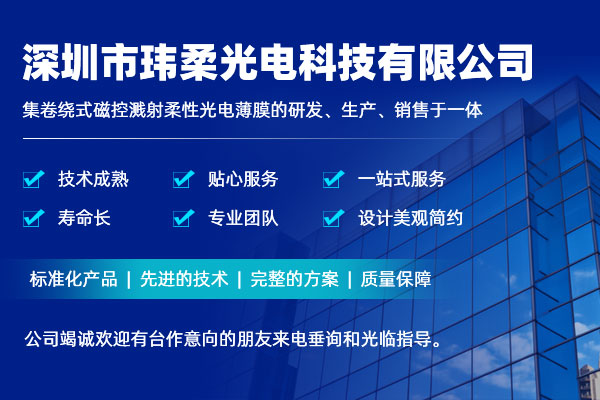 深圳市玮柔光电科技有限公司

集卷绕式磁控溅射柔性光电薄膜的研发、生产、销售于一体

技术成熟　贴心服务　一站式服务

寿命长　专业团队　设计美观简约

标准化产品 | 先进的技术 | 完整的方案 | 质量保障

公司竭诚欢迎有台作意向的朋友来电垂询和光临指导。